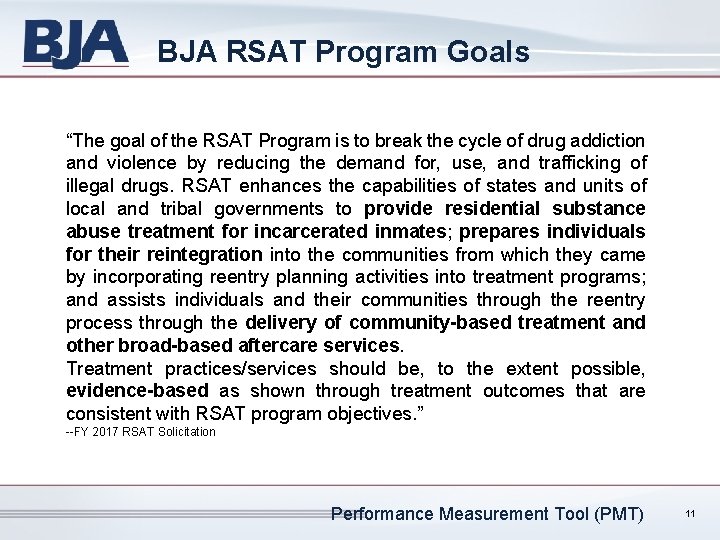 BJA

BJA RSAT Program Goals

“The goal of the RSAT Program is to break the cycle of drug addiction and violence by reducing the demand for, use, and trafficking of illegal drugs. RSAT enhances the capabilities of states and units of local and tribal governments to provide residential substance abuse treatment for incarcerated inmates; prepares individuals for their reintegration into the communities from which they came by incorporating reentry planning activities into treatment programs; and assists individuals and their communities through the reentry process through the delivery of community-based treatment and other broad-based aftercare services.

Treatment practices/services should be, to the extent possible, evidence-based as shown through treatment outcomes that are consistent with RSAT program objectives.”

--FY 2017 RSAT Solicitation

Performance Measurement Tool (PMT)

11